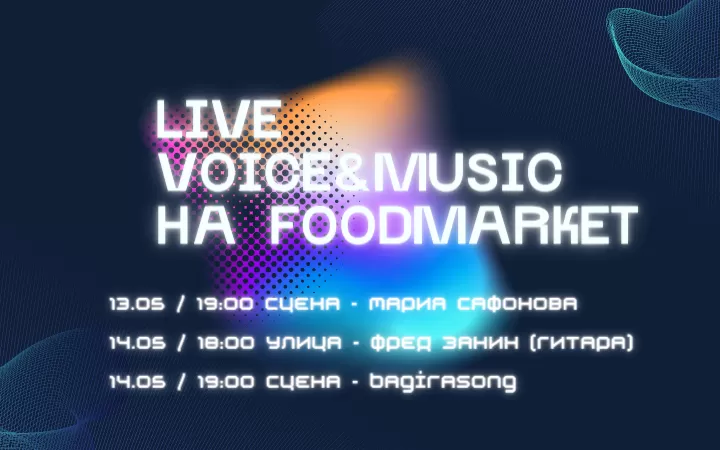 LIVE
VOICE&MUSIC
НА FOODMARKET

13.05 / 19:00 СЦЕНА - МАРИЯ САФОНОВА

14.05 / 18:00 УЛИЦА - ФРЕД ЗАНИН (ГИТАРА)

14.05 / 19:00 СЦЕНА - bagirasong